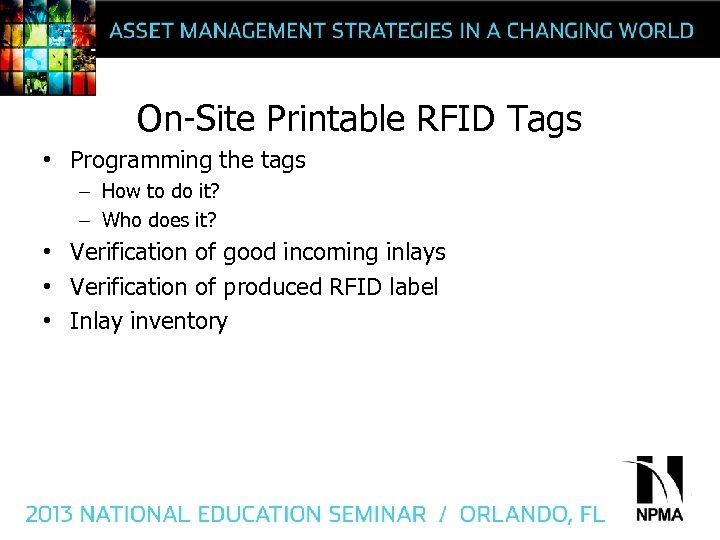 ASSET MANAGEMENT STRATEGIES IN A CHANGING WORLD

On-Site Printable RFID Tags

• Programming the tags
– How to do it?
– Who does it?
• Verification of good incoming inlays
• Verification of produced RFID label
• Inlay inventory

2013 NATIONAL EDUCATION SEMINAR / ORLANDO, FL

NPMA